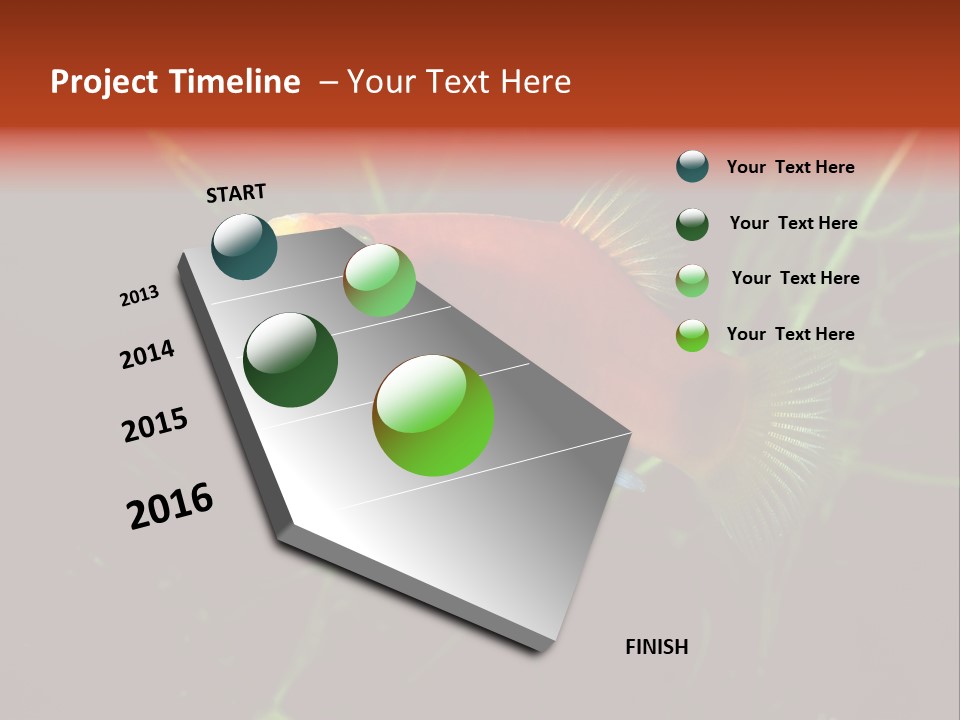 Project Timeline – Your Text Here

START

2013

2014

2015

2016

FINISH

Your Text Here

Your Text Here

Your Text Here

Your Text Here